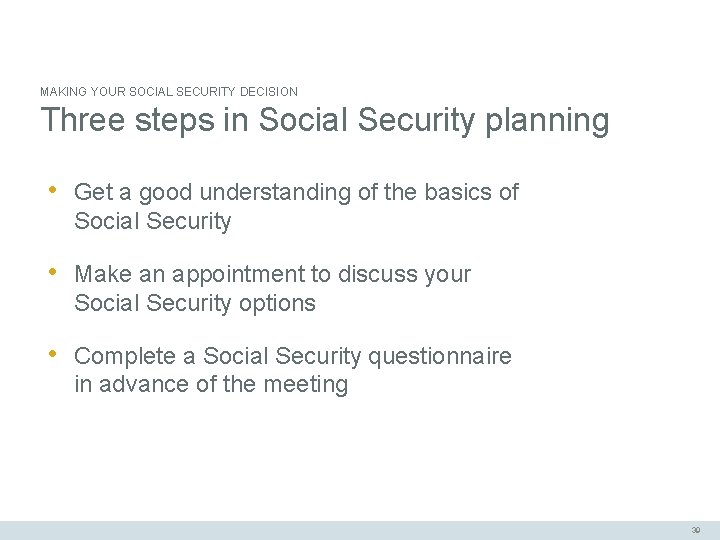 MAKING YOUR SOCIAL SECURITY DECISION

Three steps in Social Security planning

• Get a good understanding of the basics of Social Security

• Make an appointment to discuss your Social Security options

• Complete a Social Security questionnaire in advance of the meeting

30